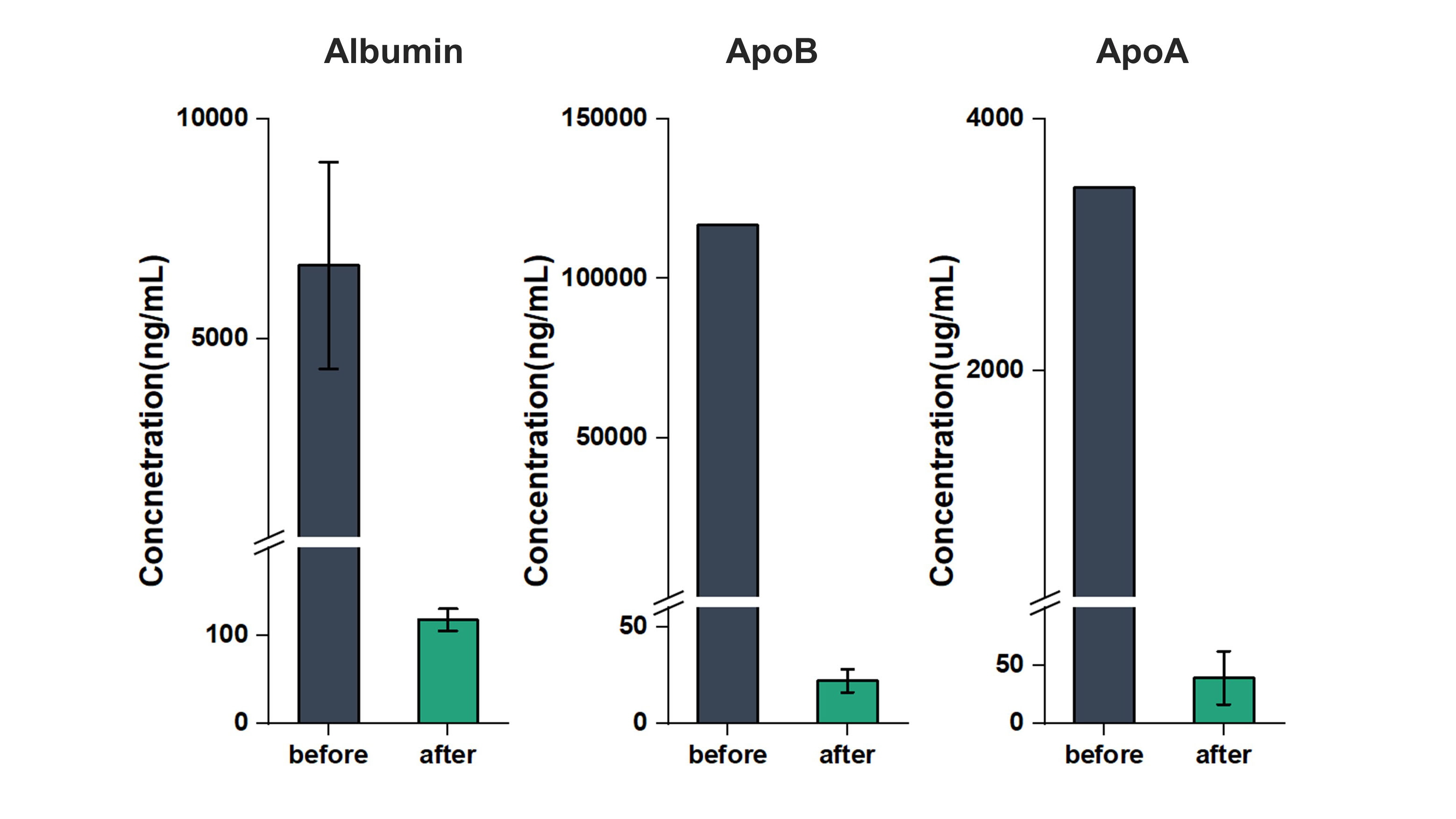 Albumin

Concnetration(ng/mL)

10000

5000

100

0

before

after

ApoB

Concentration(ng/mL)

150000

100000

50000

50

0

before

after

ApoA

Concentration(ug/mL)

4000

2000

50

0

before

after